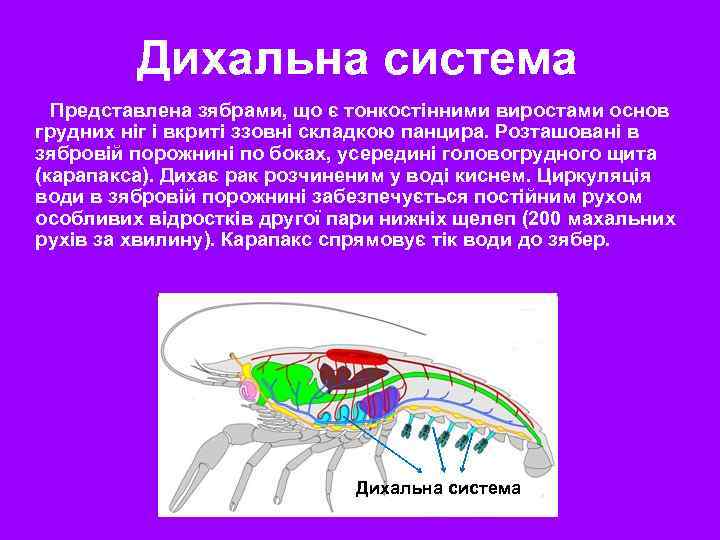 Дихальна система

Представлена зябрами, що є тонкостінними виростами основ грудних ніг і вкриті ззовні складкою панцира. Розташовані в зябровій порожнині по боках, усередині головогрудного щита (карапакса). Дихає рак розчиненим у воді киснем. Циркуляція води в зябровій порожнині забезпечується постійним рухом особливих відростків другої пари нижніх щелеп (200 махальних рухів за хвилину). Карапакс спрямовує тік води до зябер.

Дихальна система